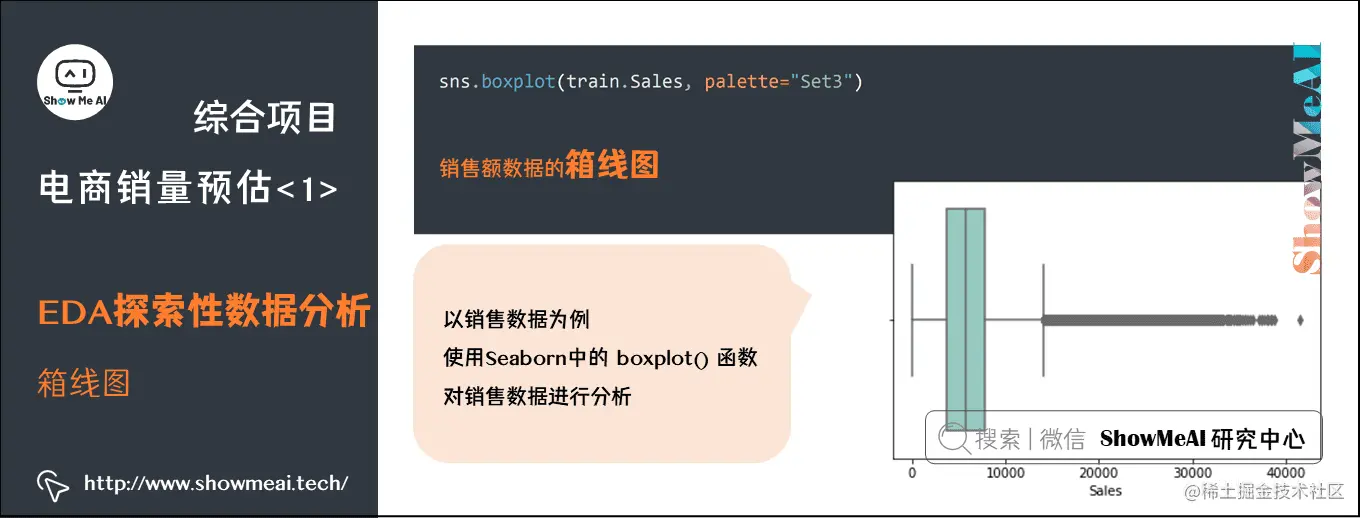 Show Me AI

综合项目

电商销量预估<1>

EDA探索性数据分析

箱线图

http://www.showmeai.tech/

sns.boxplot(train.Sales, palette="Set3")

销售额数据的箱线图

以销售数据为例
使用Seaborn中的 boxplot() 函数
对销售数据进行分析

ShowMeAI

0 10000 20000 30000 40000
Sales

搜索 | 微信 ShowMeAI 研究中心

@稀土掘金技术社区